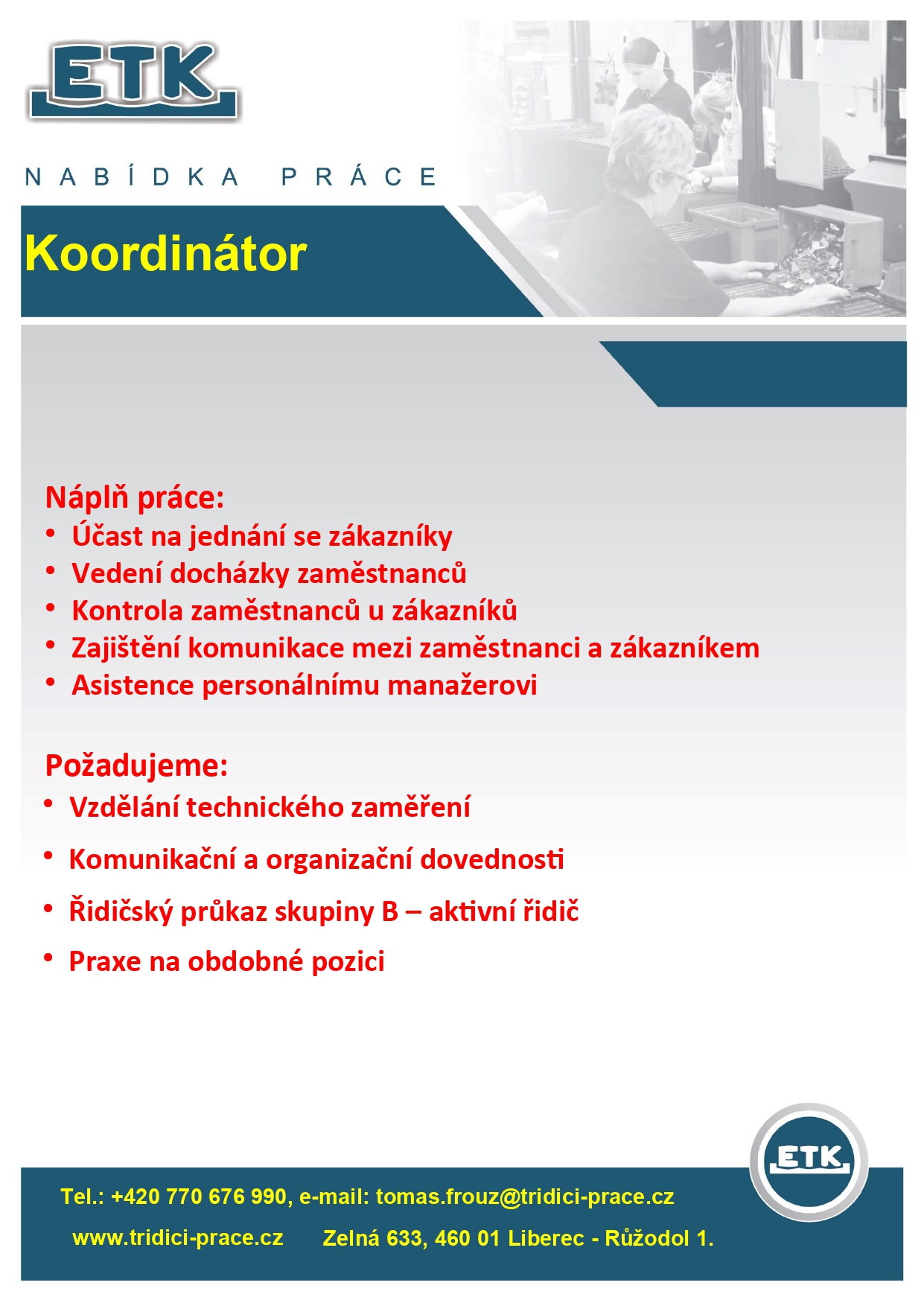 ETK

NABÍDKA PRÁCE

Koordinátor

Náplň práce:
• Účast na jednání se zákazníky
• Vedení docházky zaměstnanců
• Kontrola zaměstnanců u zákazníků
• Zajištění komunikace mezi zaměstnanci a zákazníkem
• Asistence personálnímu manažerovi

Požadujeme:
• Vzdělání technického zaměření
• Komunikační a organizační dovednosti
• Řidičský průkaz skupiny B – aktivní řidič
• Praxe na obdobné pozici

ETK

Tel.: +420 770 676 990, e-mail: tomas.frouz@tridici-prace.cz
www.tridici-prace.cz Zelná 633, 460 01 Liberec - Růžodol 1.